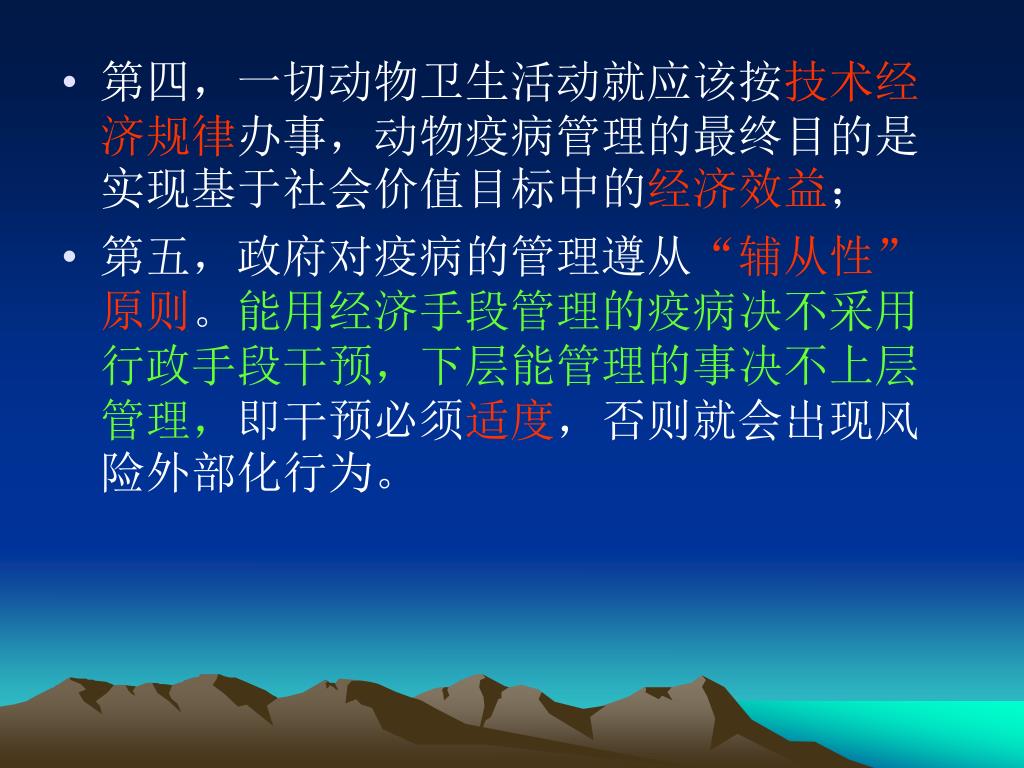 • 第四，一切动物卫生活动就应该按技术经济规律办事，动物疫病管理的最终目的是实现基于社会价值目标中的经济效益；

• 第五，政府对疫病的管理遵从“辅从性”原则。能用经济手段管理的疫病决不采用行政手段干预，下层能管理的事决不上层管理，即干预必须适度，否则就会出现风险外部化行为。